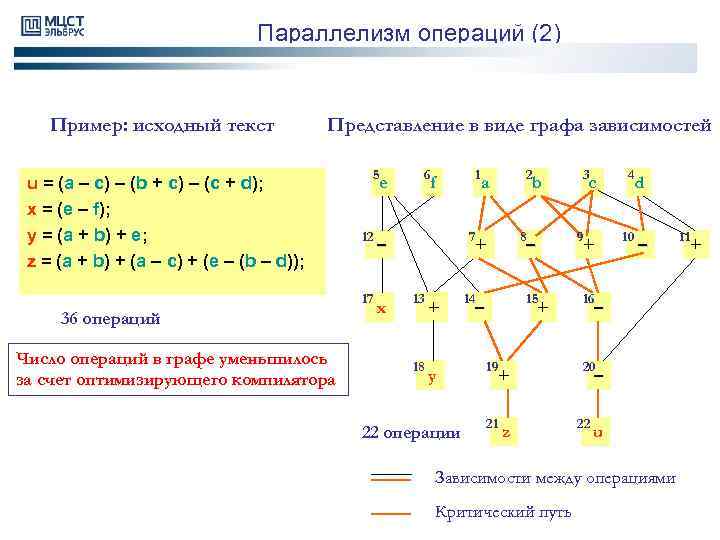 МЦСТ ЭЛЬБРУС

Параллелизм операций (2)

Пример: исходный текст

u = (a – c) – (b + c) – (c + d);
x = (e – f);
y = (a + b) + e;
z = (a + b) + (a – c) + (e – (b – d));

36 операций

Число операций в графе уменьшилось за счет оптимизирующего компилятора

Представление в виде графа зависимостей

5 e
6 f
1 a
2 b
3 c
4 d
12 –
7 +
8 –
9 +
10 –
11 +
17 x
13 +
14 –
15 +
16 –
18 y
19 +
20 –
21 z
22 u

22 операции

Зависимости между операциями

Критический путь